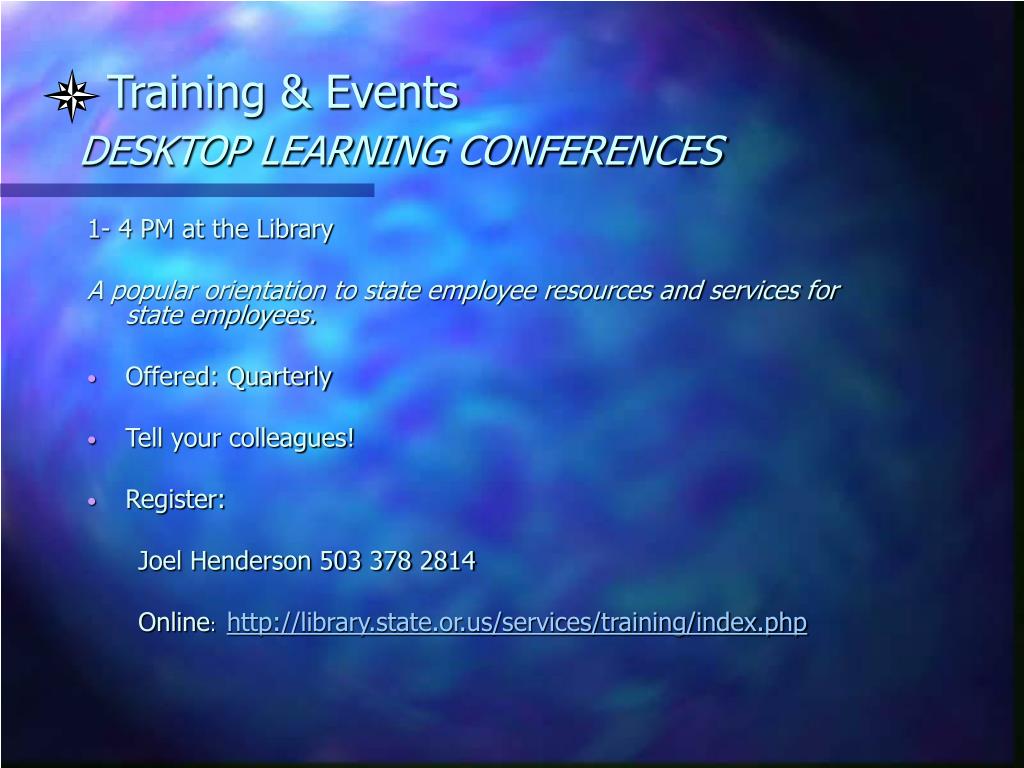 Training & Events
DESKTOP LEARNING CONFERENCES

1- 4 PM at the Library

A popular orientation to state employee resources and services for state employees.

• Offered: Quarterly

• Tell your colleagues!

• Register:

Joel Henderson 503 378 2814

Online: http://library.state.or.us/services/training/index.php